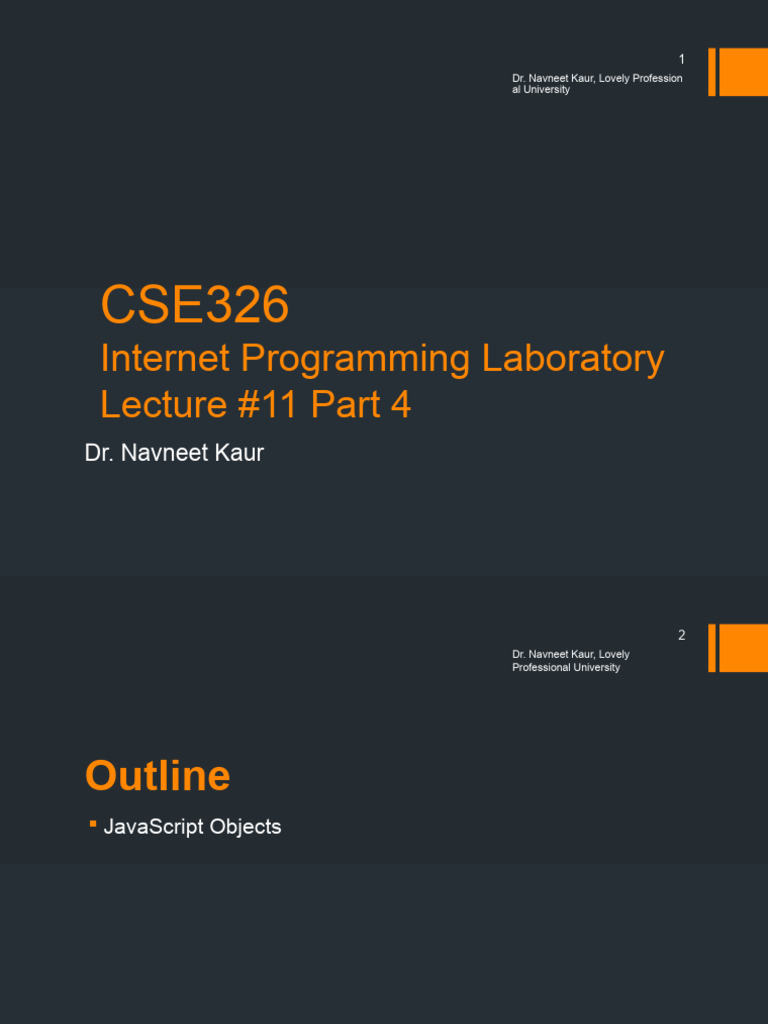 1

Dr. Navneet Kaur, Lovely Professional University

CSE326

Internet Programming Laboratory
Lecture #11 Part 4

Dr. Navneet Kaur

2

Dr. Navneet Kaur, Lovely Professional University

Outline

▪ JavaScript Objects